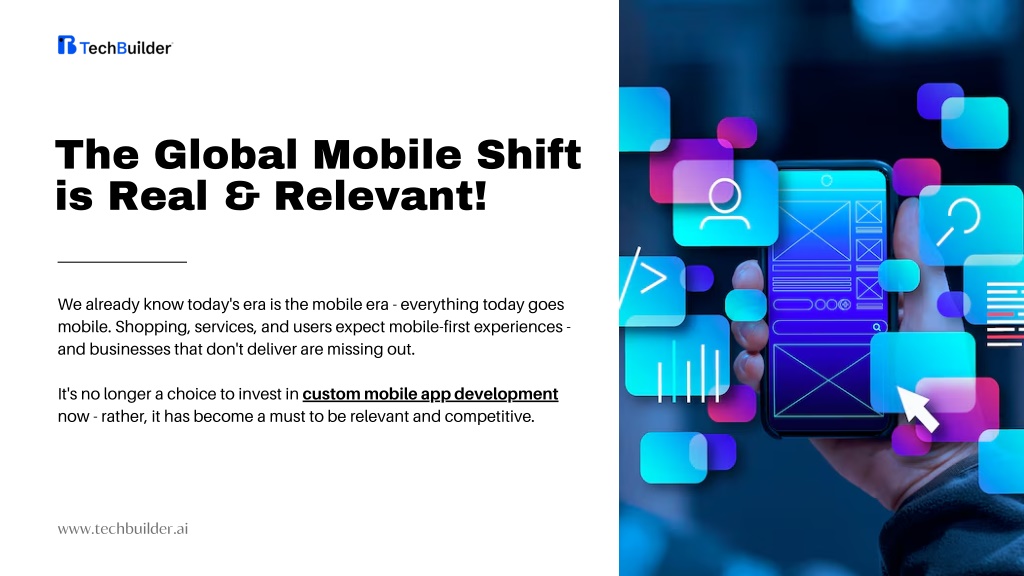 TechBuilder

The Global Mobile Shift is Real & Relevant!

We already know today's era is the mobile era - everything today goes mobile. Shopping, services, and users expect mobile-first experiences - and businesses that don't deliver are missing out.

It's no longer a choice to invest in custom mobile app development now - rather, it has become a must to be relevant and competitive.

www.techbuilder.ai